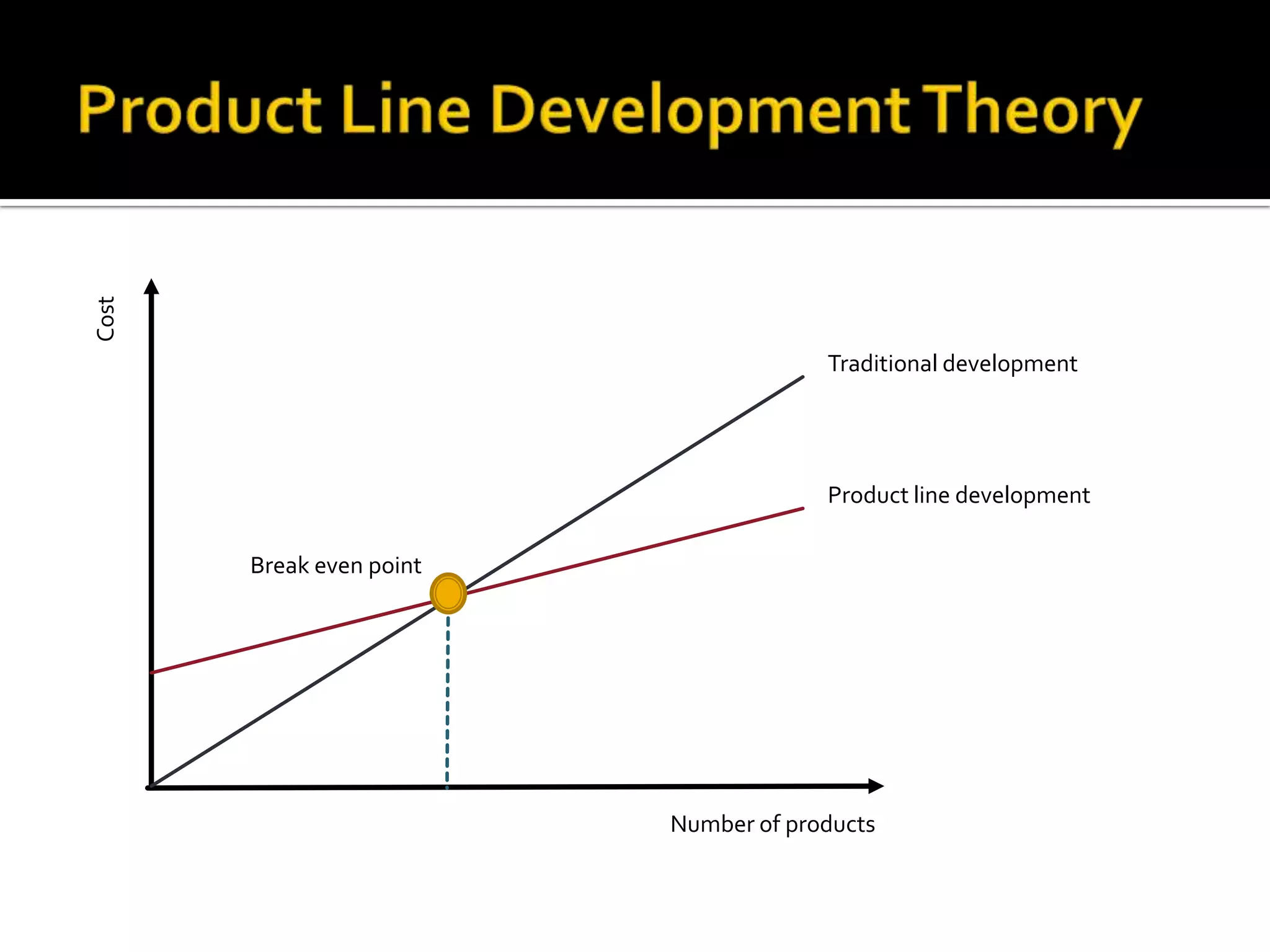 Product Line Development Theory

Cost

Traditional development

Product line development

Break even point

Number of products